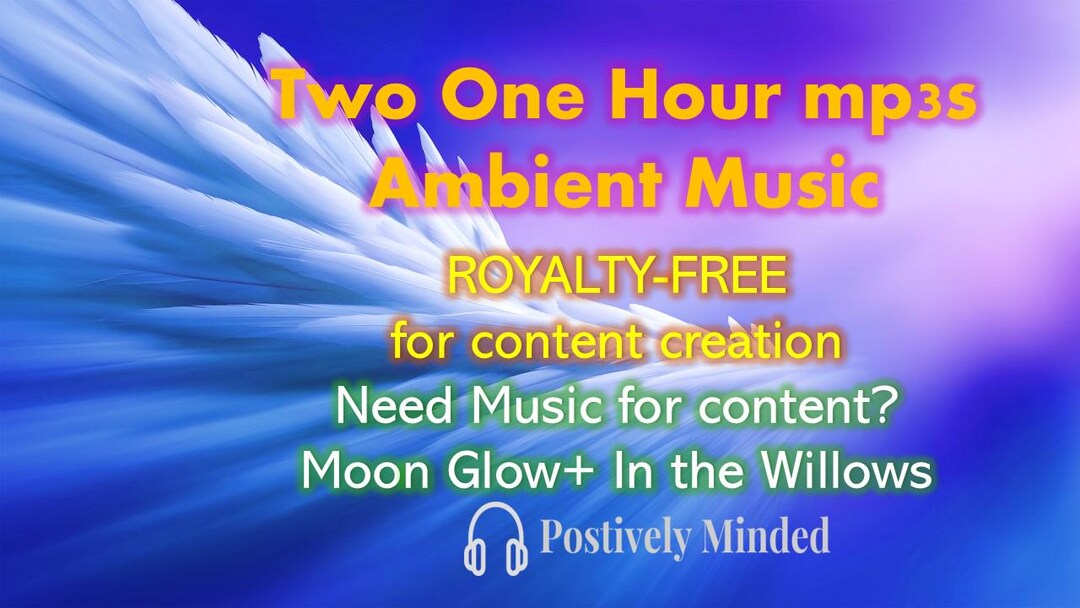 Two One Hour mp3s Ambient Music

ROYALTY-FREE
for content creation
Need Music for content?
Moon Glow+ In the Willows

Postively Minded